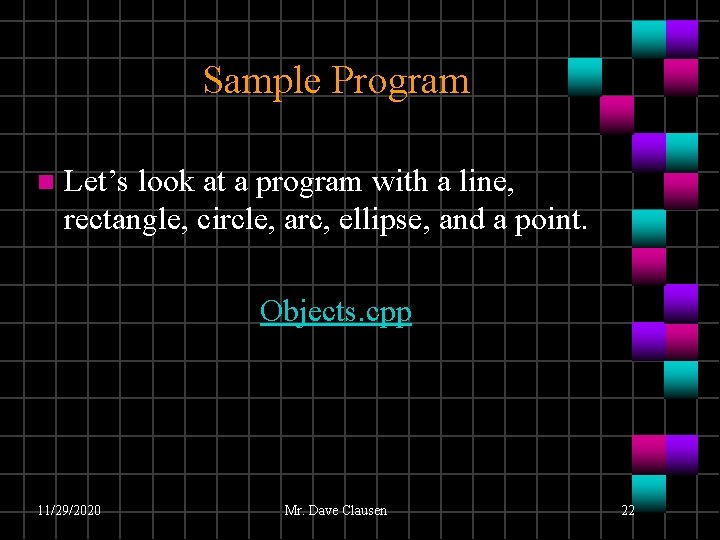 Sample Program

Let’s look at a program with a line, rectangle, circle, arc, ellipse, and a point.

Objects.cpp

11/29/2020

Mr. Dave Clausen

22